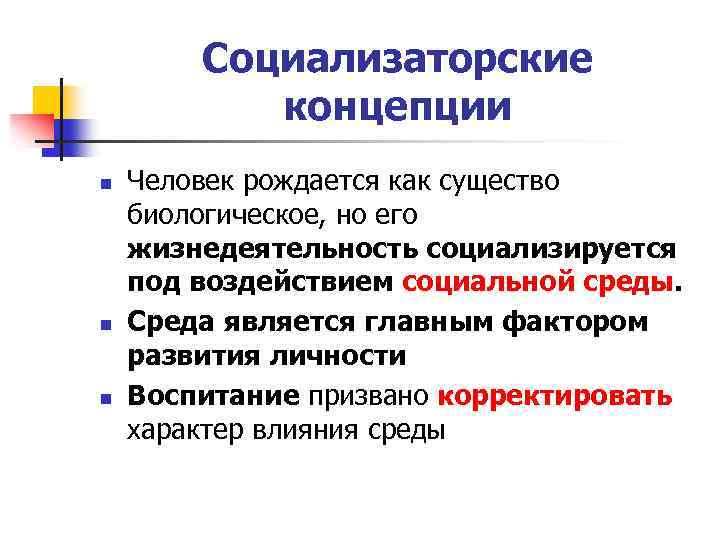 Социализаторские концепции

Человек рождается как существо биологическое, но его жизнедеятельность социализируется под воздействием социальной среды.

Среда является главным фактором развития личности

Воспитание призвано корректировать характер влияния среды